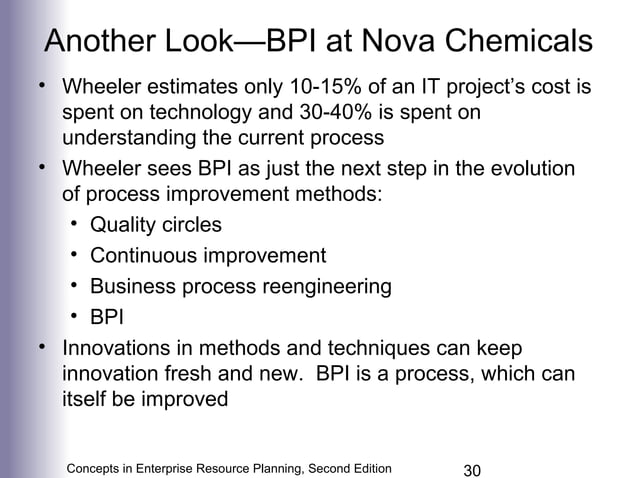 Another Look—BPI at Nova Chemicals

• Wheeler estimates only 10-15% of an IT project's cost is spent on technology and 30-40% is spent on understanding the current process

• Wheeler sees BPI as just the next step in the evolution of process improvement methods:
  • Quality circles
  • Continuous improvement
  • Business process reengineering
  • BPI

• Innovations in methods and techniques can keep innovation fresh and new. BPI is a process, which can itself be improved

Concepts in Enterprise Resource Planning, Second Edition

30